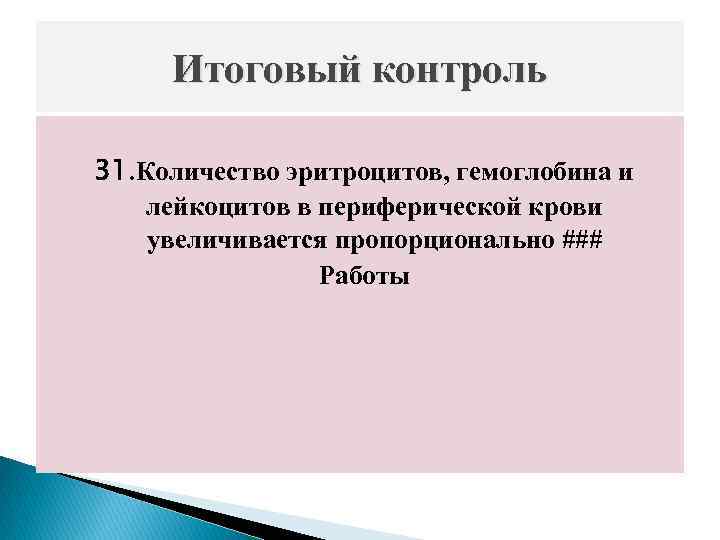 Итоговый контроль

31.Количество эритроцитов, гемоглобина и лейкоцитов в периферической крови увеличивается пропорционально ### Работы